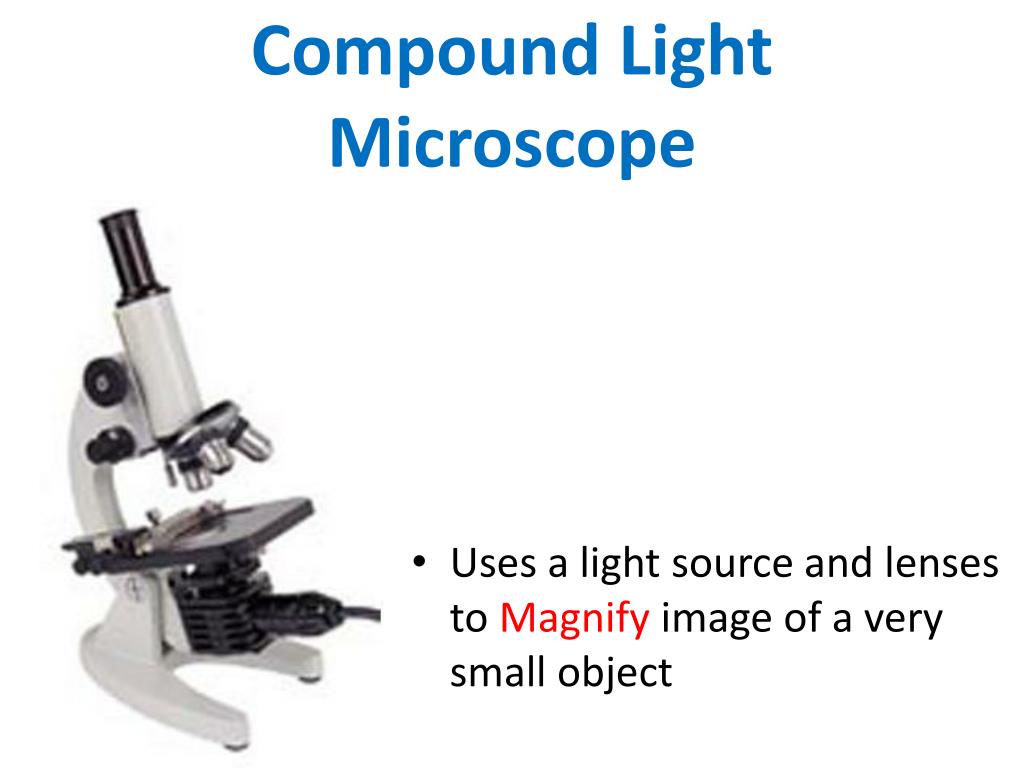 Compound Light Microscope

• Uses a light source and lenses to Magnify image of a very small object